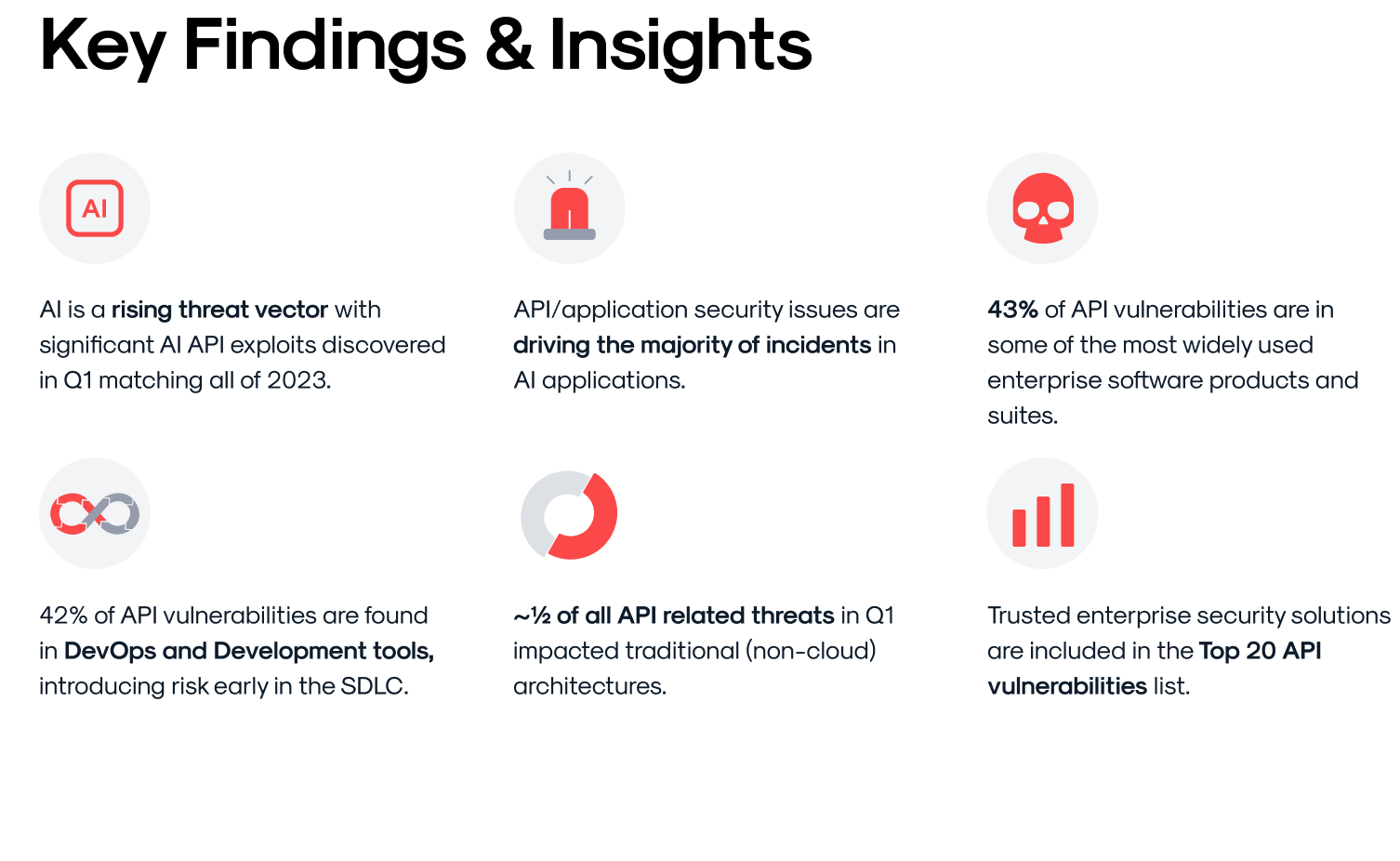 Key Findings & Insights

AI

AI is a rising threat vector with significant AI API exploits discovered in Q1 matching all of 2023.

API/application security issues are driving the majority of incidents in AI applications.

43% of API vulnerabilities are in some of the most widely used enterprise software products and suites.

42% of API vulnerabilities are found in DevOps and Development tools, introducing risk early in the SDLC.

~½ of all API related threats in Q1 impacted traditional (non-cloud) architectures.

Trusted enterprise security solutions are included in the Top 20 API vulnerabilities list.